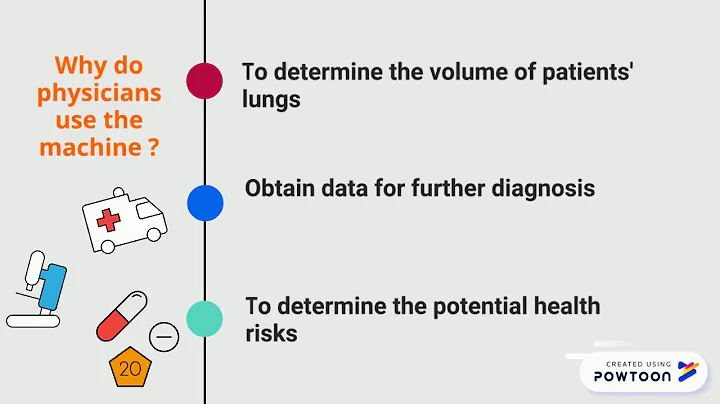 Why do physicians use the machine ?

To determine the volume of patients' lungs

Obtain data for further diagnosis

To determine the potential health risks

20

CREATED USING
POWTOON